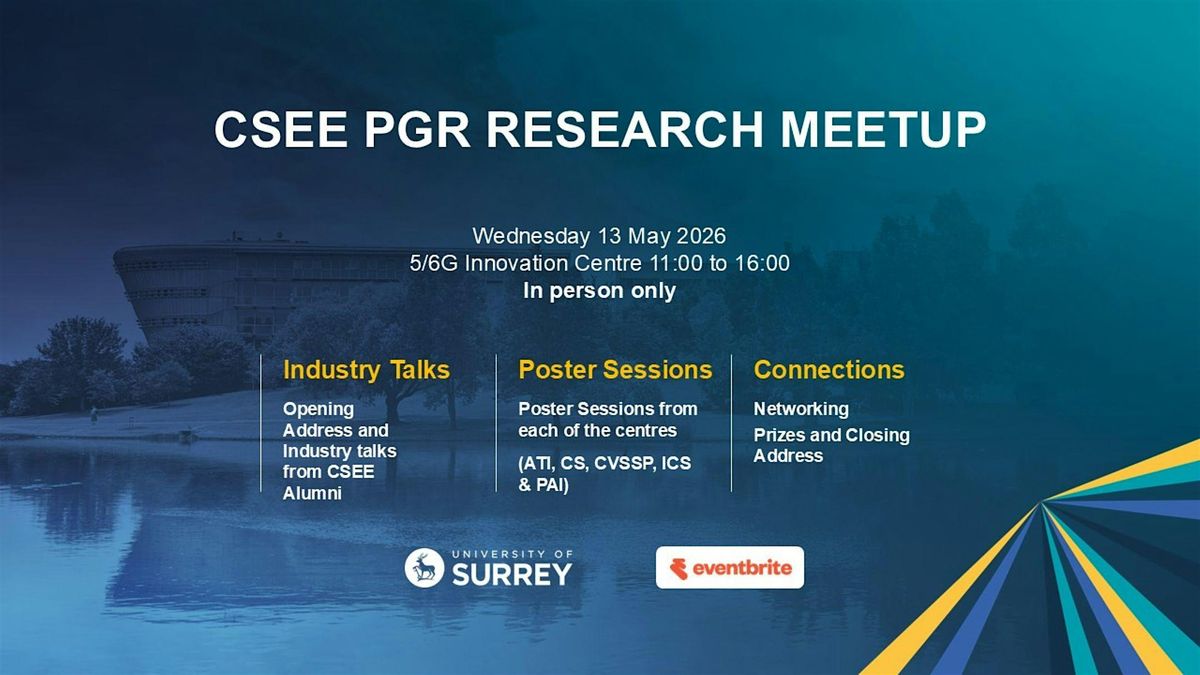 CSEE PGR RESEARCH MEETUP

Wednesday 13 May 2026
5/6G Innovation Centre 11:00 to 16:00
In person only

Industry Talks

Opening Address and Industry talks from CSEE Alumni

Poster Sessions

Poster Sessions from each of the centres

(ATI, CS, CVSSP, ICS & PAI)

Connections

Networking

Prizes and Closing Address

UNIVERSITY OF SURREY

eventbrite